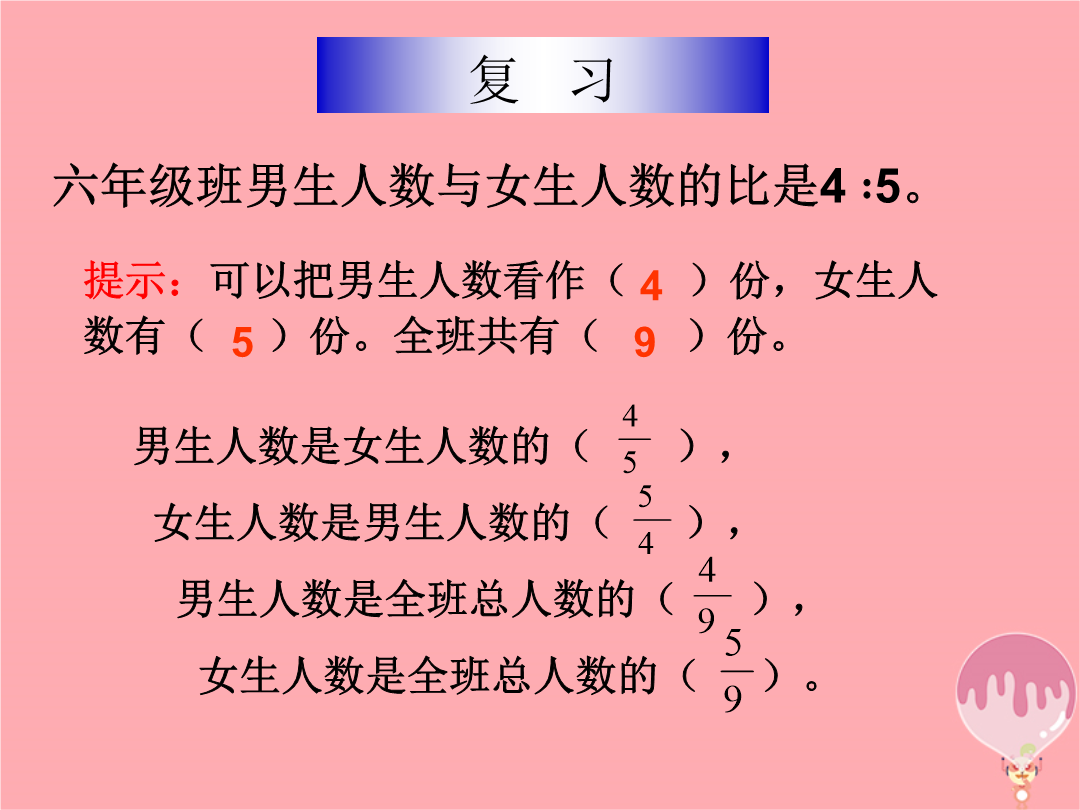 复 习

六年级班男生人数与女生人数的比是4 :5。

提示：可以把男生人数看作（ 4 ）份，女生人数有（ 5 ）份。全班共有（ 9 ）份。

男生人数是女生人数的（ $\frac{4}{5}$ ），

女生人数是男生人数的（ $\frac{5}{4}$ ），

男生人数是全班总人数的（ $\frac{4}{9}$ ），

女生人数是全班总人数的（ $\frac{5}{9}$ ）。